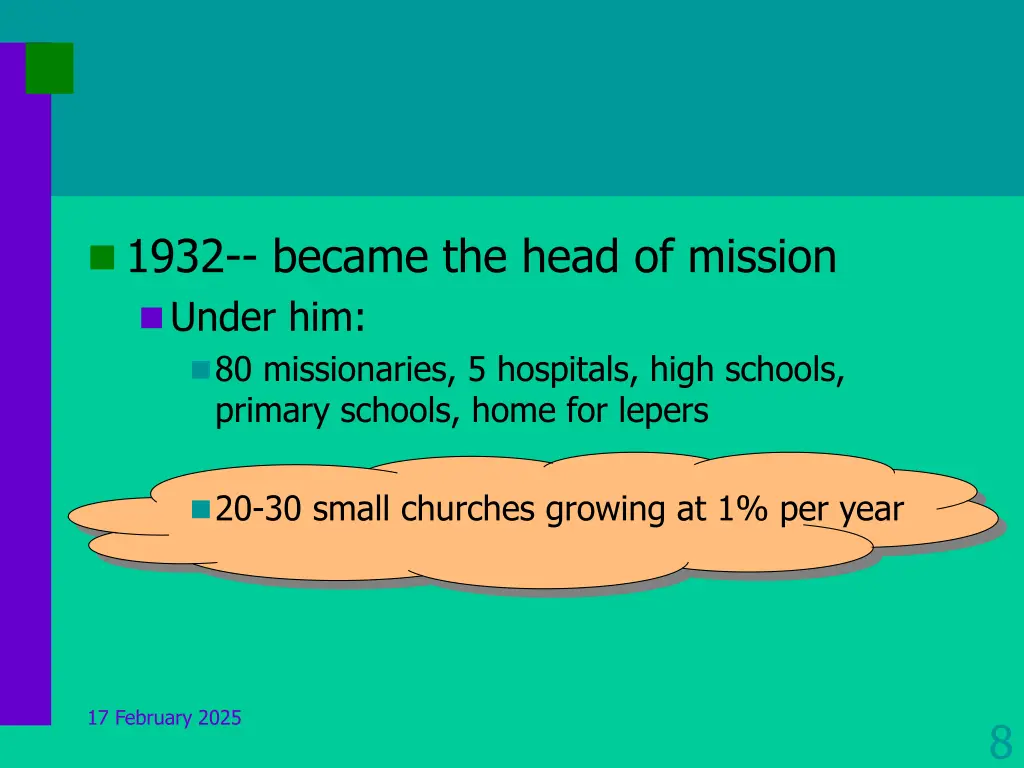 1932-- became the head of mission

Under him:

80 missionaries, 5 hospitals, high schools, primary schools, home for lepers

20-30 small churches growing at 1% per year

17 February 2025

8